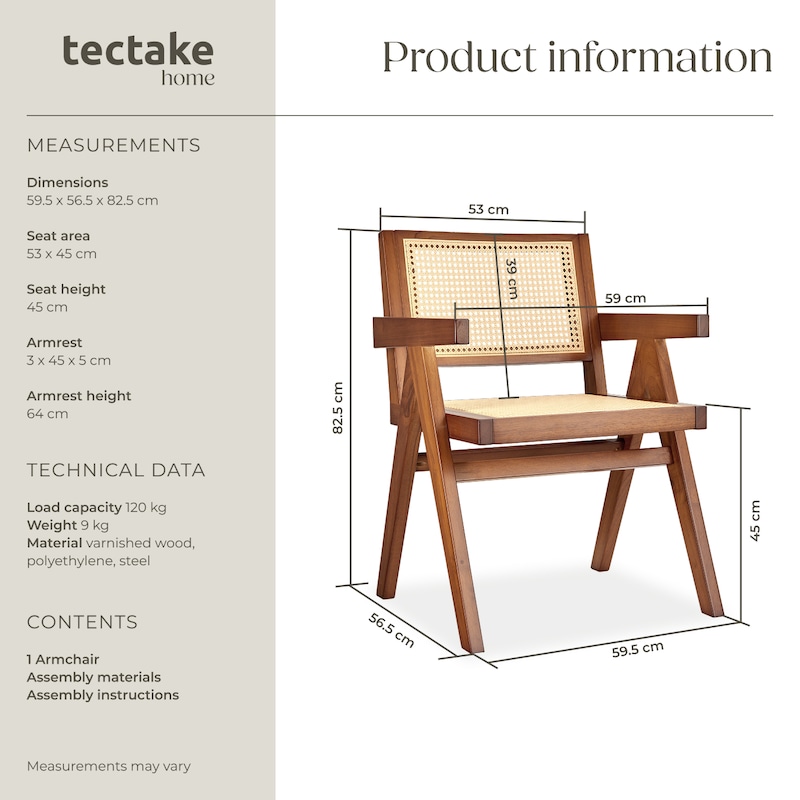 tectake
home

Product information

MEASUREMENTS

Dimensions
59.5 x 56.5 x 82.5 cm

Seat area
53 x 45 cm

Seat height
45 cm

Armrest
3 x 45 x 5 cm

Armrest height
64 cm

TECHNICAL DATA

Load capacity 120 kg
Weight 9 kg
Material varnished wood, polyethylene, steel

CONTENTS

1 Armchair
Assembly materials
Assembly instructions

Measurements may vary

53 cm
39 cm
59 cm
82.5 cm
45 cm
56.5 cm
59.5 cm